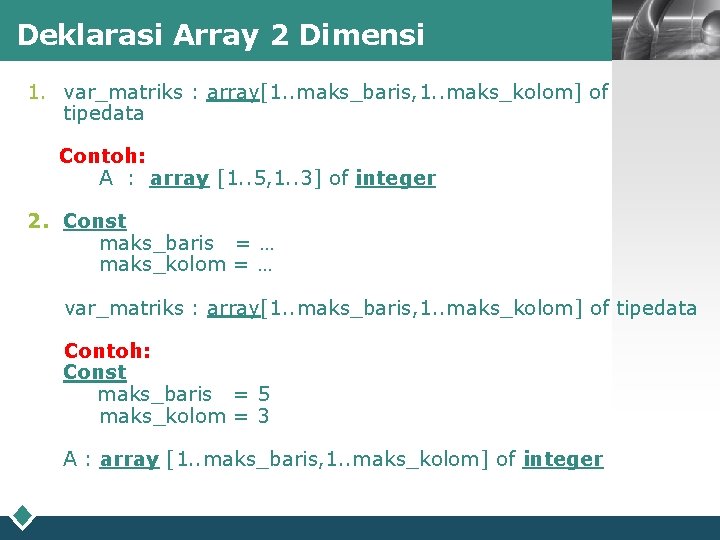 Deklarasi Array 2 Dimensi

1. var_matriks : array[1..maks_baris,1..maks_kolom] of tipedata

Contoh:
A : array [1..5,1..3] of integer

2. Const
maks_baris = …
maks_kolom = …

var_matriks : array[1..maks_baris,1..maks_kolom] of tipedata

Contoh:
Const
maks_baris = 5
maks_kolom = 3

A : array [1..maks_baris,1..maks_kolom] of integer